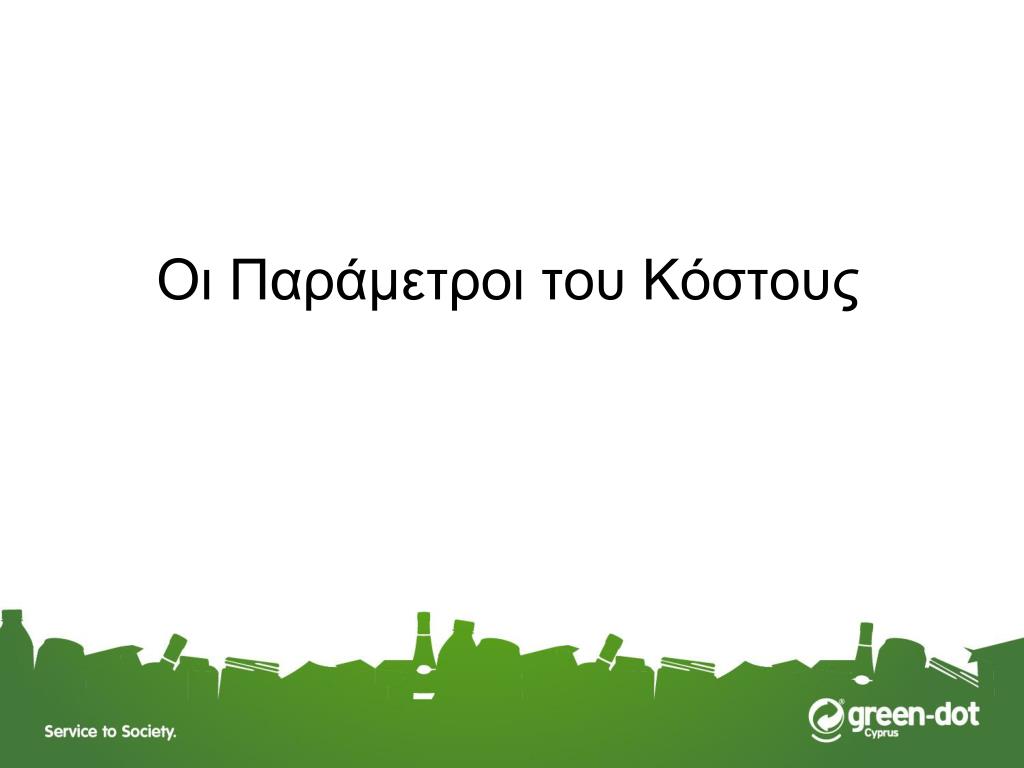 Οι Παράμετροι του Κόστους

Service to Society.

green-dot
Cyprus